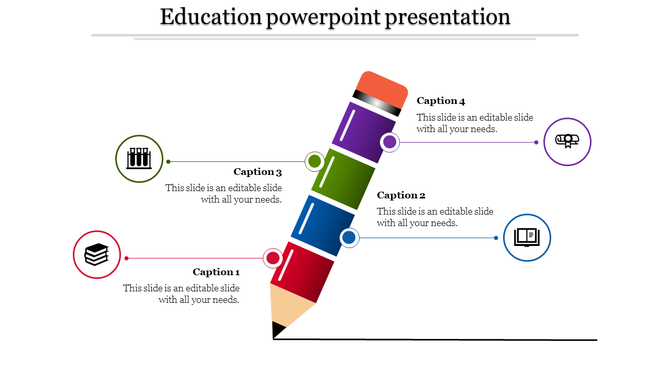 Education powerpoint presentation

Caption 4
This slide is an editable slide with all your needs.

Caption 3
This slide is an editable slide with all your needs.

Caption 2
This slide is an editable slide with all your needs.

Caption 1
This slide is an editable slide with all your needs.